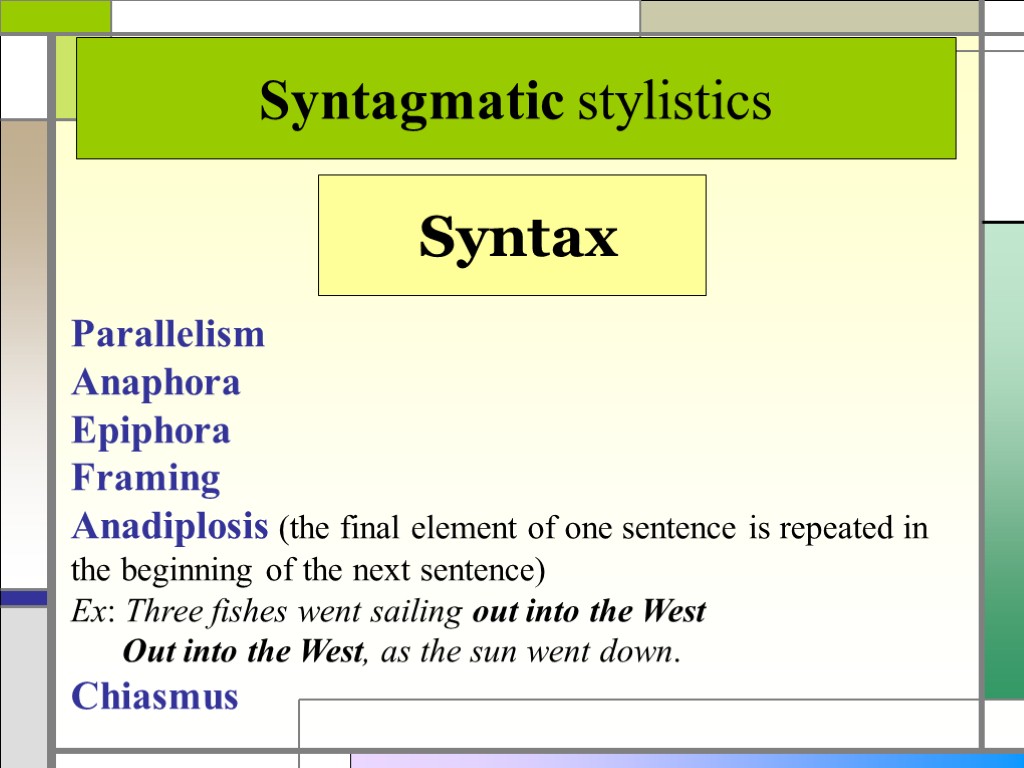 Syntagmatic stylistics

Syntax

Parallelism
Anaphora
Epiphora
Framing
Anadiplosis (the final element of one sentence is repeated in the beginning of the next sentence)
Ex: Three fishes went sailing out into the West
Out into the West, as the sun went down.
Chiasmus